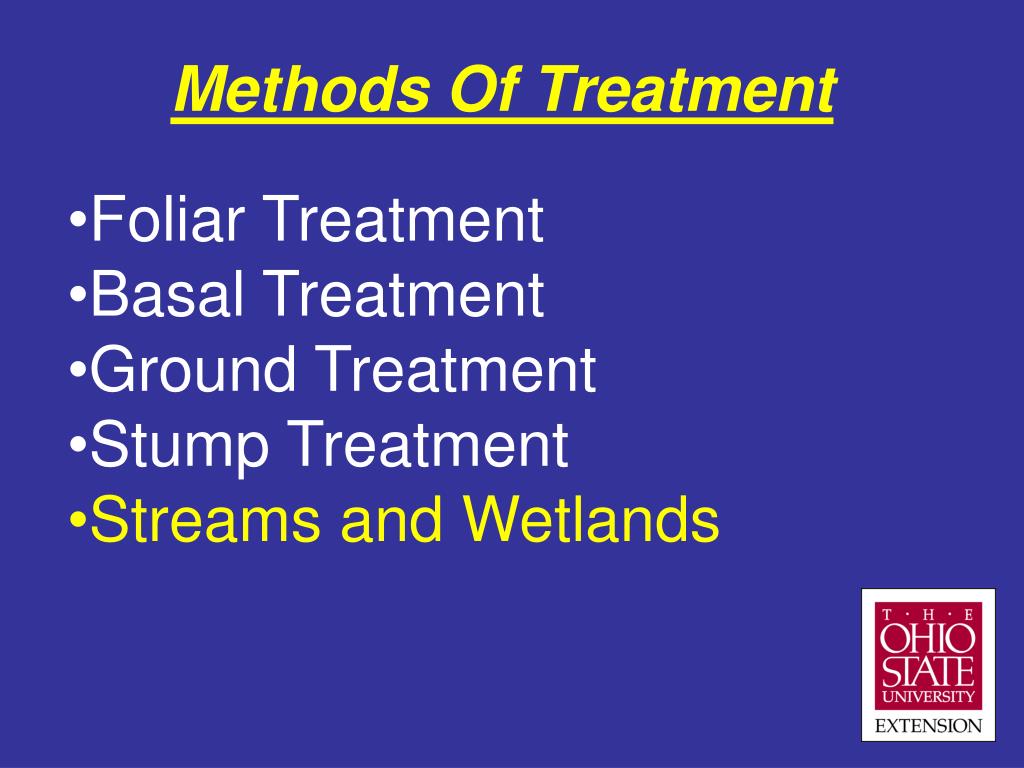 Methods Of Treatment

•Foliar Treatment
•Basal Treatment
•Ground Treatment
•Stump Treatment
•Streams and Wetlands

T · H · E
OHIO
STATE
UNIVERSITY
EXTENSION